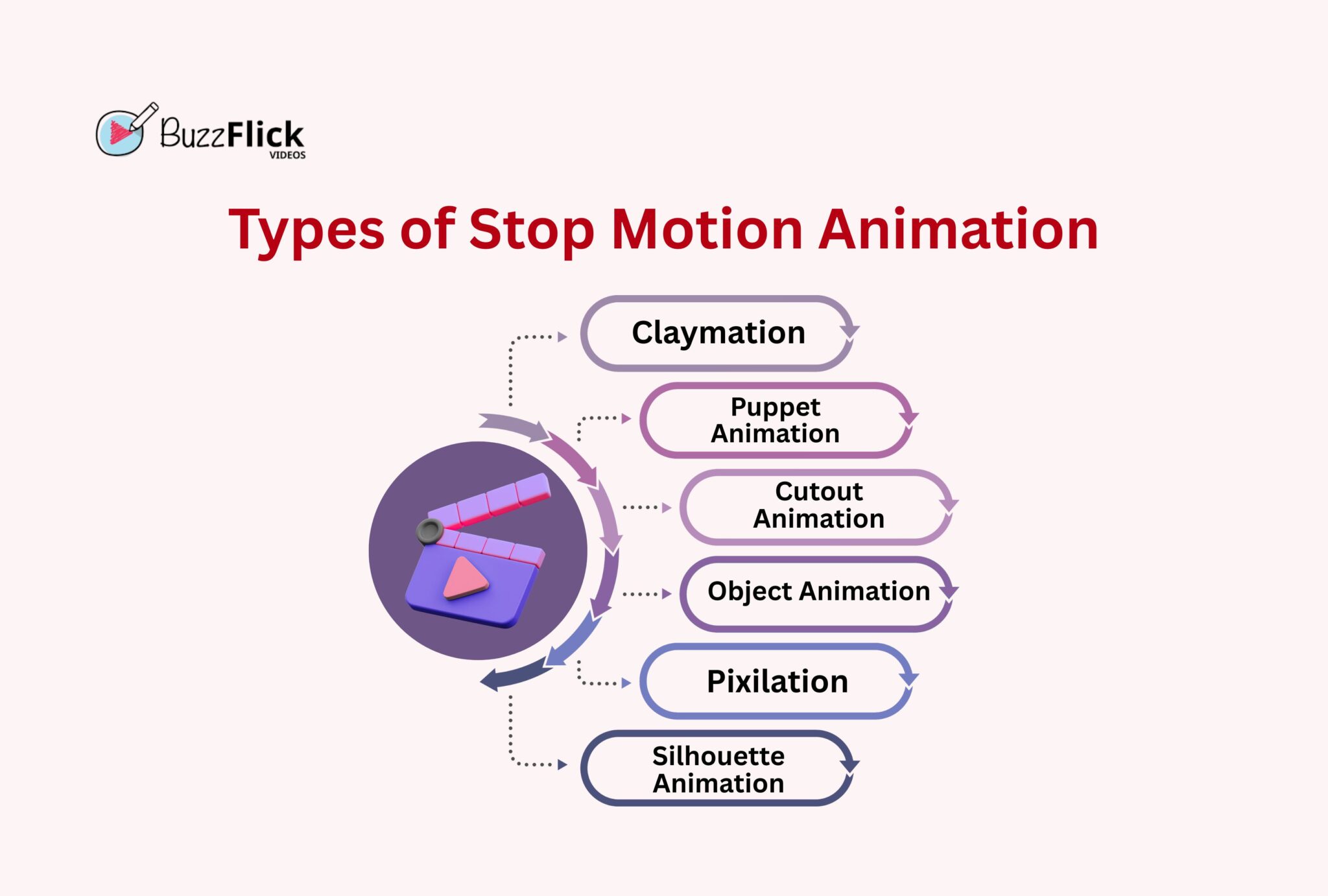 BuzzFlick VIDEOS

Types of Stop Motion Animation

Claymation

Puppet Animation

Cutout Animation

Object Animation

Pixilation

Silhouette Animation